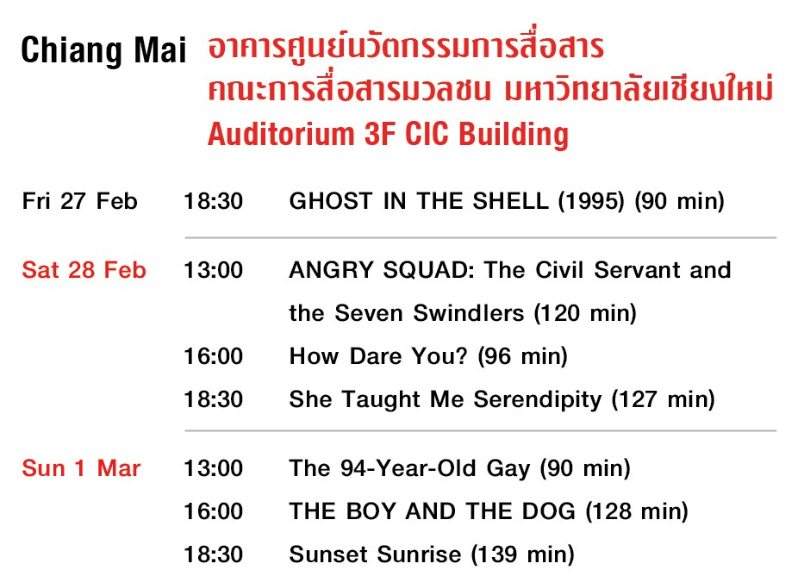 Chiang Mai อาคารศูนย์นวัตกรรมการสื่อสาร คณะการสื่อสารมวลชน มหาวิทยาลัยเชียงใหม่ Auditorium 3F CIC Building

| | | |
|---|---|---|
| Fri 27 Feb | 18:30 | GHOST IN THE SHELL (1995) (90 min) |
| Sat 28 Feb | 13:00 | ANGRY SQUAD: The Civil Servant and the Seven Swindlers (120 min) |
| | 16:00 | How Dare You? (96 min) |
| | 18:30 | She Taught Me Serendipity (127 min) |
| Sun 1 Mar | 13:00 | The 94-Year-Old Gay (90 min) |
| | 16:00 | THE BOY AND THE DOG (128 min) |
| | 18:30 | Sunset Sunrise (139 min) |